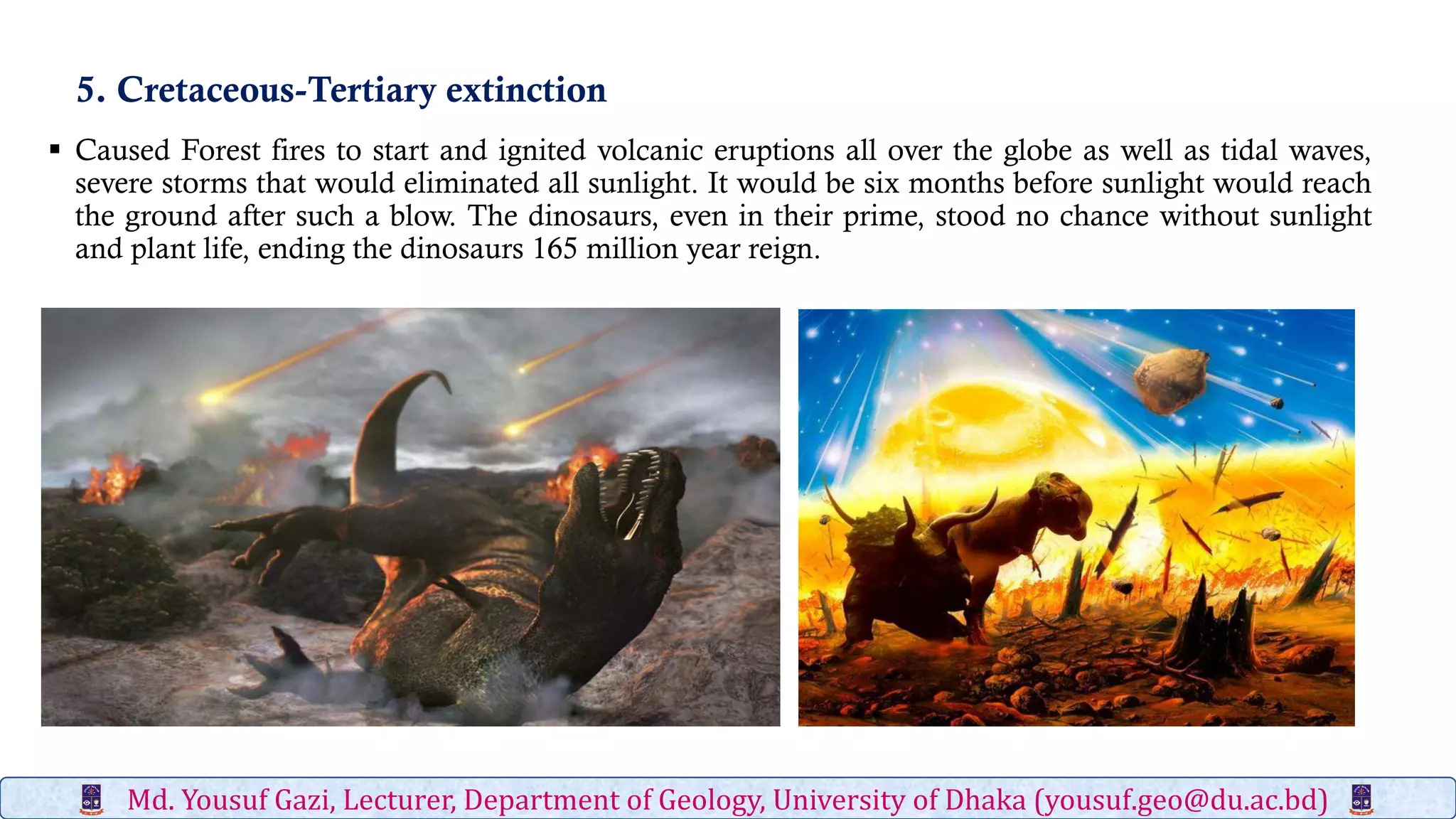 5. Cretaceous-Tertiary extinction

▪ Caused Forest fires to start and ignited volcanic eruptions all over the globe as well as tidal waves, severe storms that would eliminated all sunlight. It would be six months before sunlight would reach the ground after such a blow. The dinosaurs, even in their prime, stood no chance without sunlight and plant life, ending the dinosaurs 165 million year reign.

Md. Yousuf Gazi, Lecturer, Department of Geology, University of Dhaka (yousuf.geo@du.ac.bd)